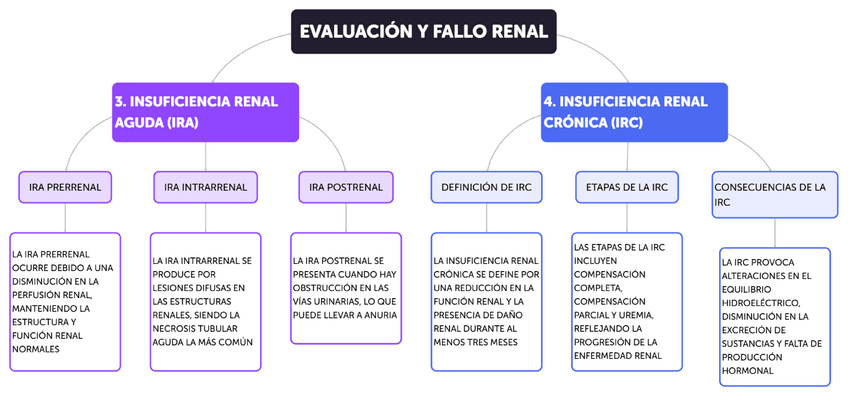 EVALUACIÓN Y FALLO RENAL

3. INSUFICIENCIA RENAL AGUDA (IRA)

IRA PRERRENAL

LA IRA PRERRENAL OCURRE DEBIDO A UNA DISMINUCIÓN EN LA PERFUSIÓN RENAL, MANTENIENDO LA ESTRUCTURA Y FUNCIÓN RENAL NORMALES

IRA INTRARRENAL

LA IRA INTRARRENAL SE PRODUCE POR LESIONES DIFUSAS EN LAS ESTRUCTURAS RENALES, SIENDO LA NECROSIS TUBULAR AGUDA LA MÁS COMÚN

IRA POSTRENAL

LA IRA POSTRENAL SE PRESENTA CUANDO HAY OBSTRUCCIÓN EN LAS VÍAS URINARIAS, LO QUE PUEDE LLEVAR A ANURIA

4. INSUFICIENCIA RENAL CRÓNICA (IRC)

DEFINICIÓN DE IRC

LA INSUFICIENCIA RENAL CRÓNICA SE DEFINE POR UNA REDUCCIÓN EN LA FUNCIÓN RENAL Y LA PRESENCIA DE DAÑO RENAL DURANTE AL MENOS TRES MESES

ETAPAS DE LA IRC

LAS ETAPAS DE LA IRC INCLUYEN COMPENSACIÓN COMPLETA, COMPENSACIÓN PARCIAL Y UREMIA, REFLEJANDO LA PROGRESIÓN DE LA ENFERMEDAD RENAL

CONSECUENCIAS DE LA IRC

LA IRC PROVOCA ALTERACIONES EN EL EQUILIBRIO HIDROELÉCTRICO, DISMINUCIÓN EN LA EXCRECIÓN DE SUSTANCIAS Y FALTA DE PRODUCCIÓN HORMONAL